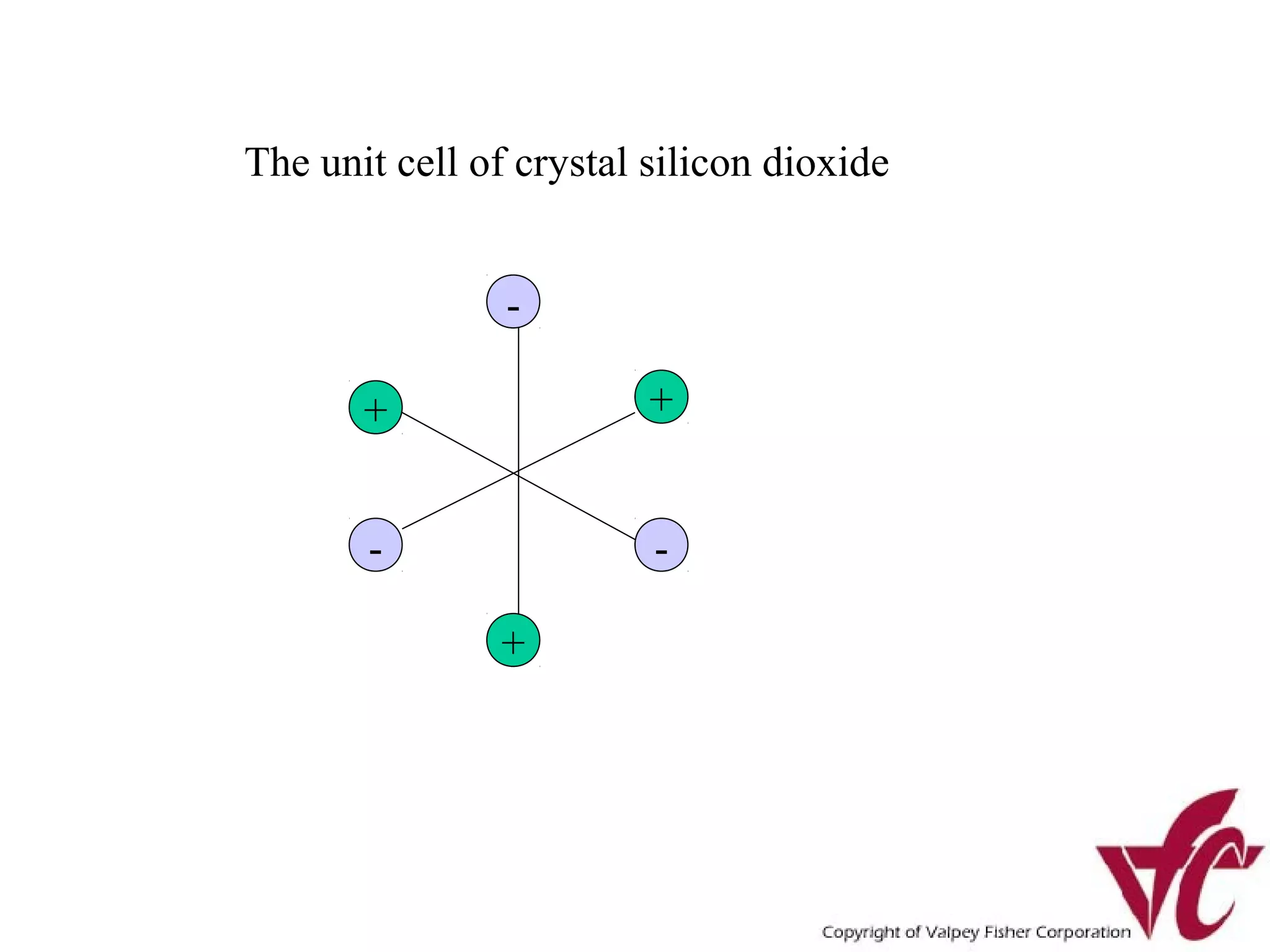 The unit cell of crystal silicon dioxide

-

+

+

-

-

+

Copyright of Valpey Fisher Corporation